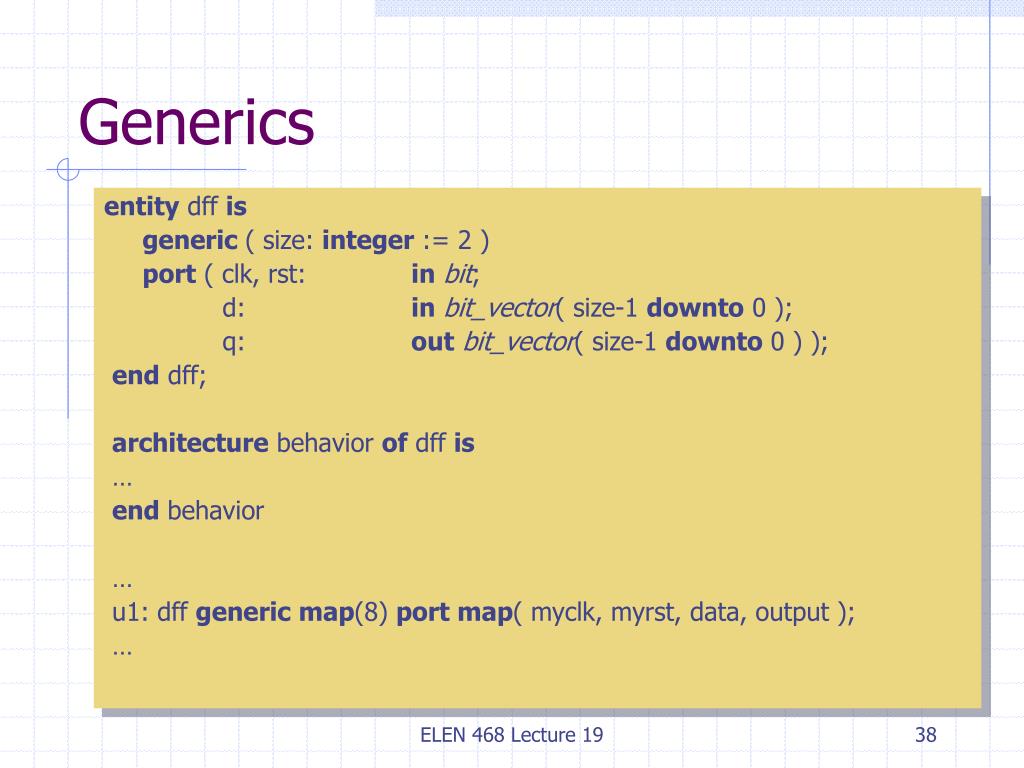 Generics

entity dff is
generic ( size: integer := 2 )
port ( clk, rst: in bit;
d: in bit_vector( size-1 downto 0 );
q: out bit_vector( size-1 downto 0 ) );
end dff;

architecture behavior of dff is
…
end behavior

…
u1: dff generic map(8) port map( myclk, myrst, data, output );
…

ELEN 468 Lecture 19

38